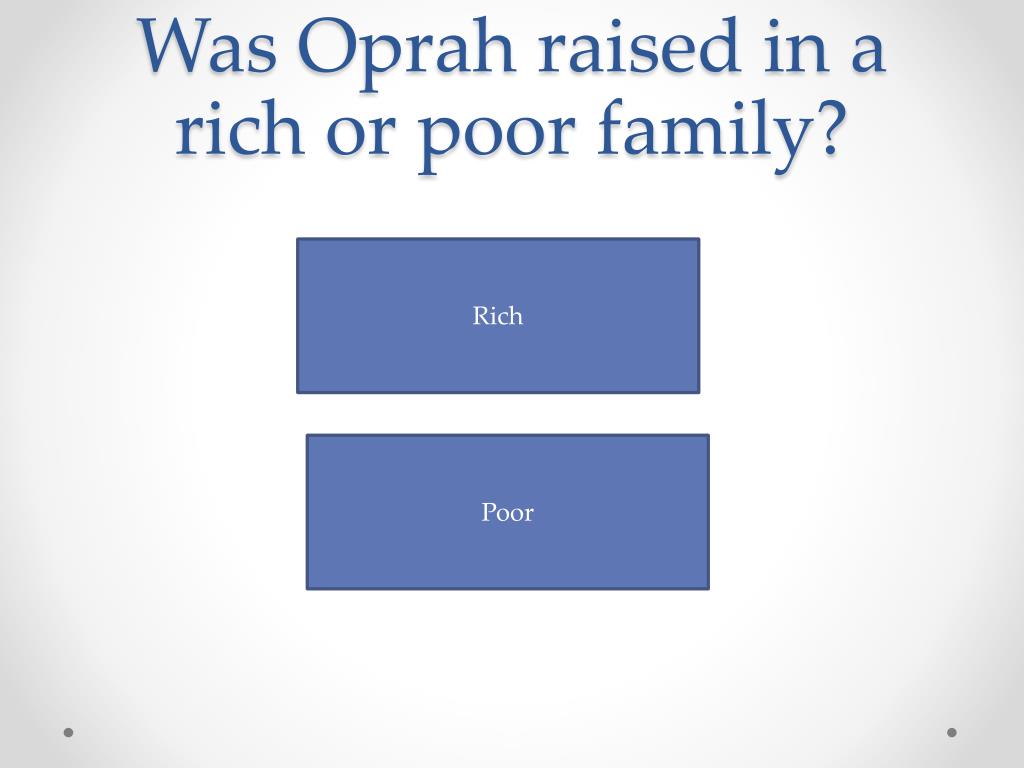 Was Oprah raised in a rich or poor family?

Rich

Poor